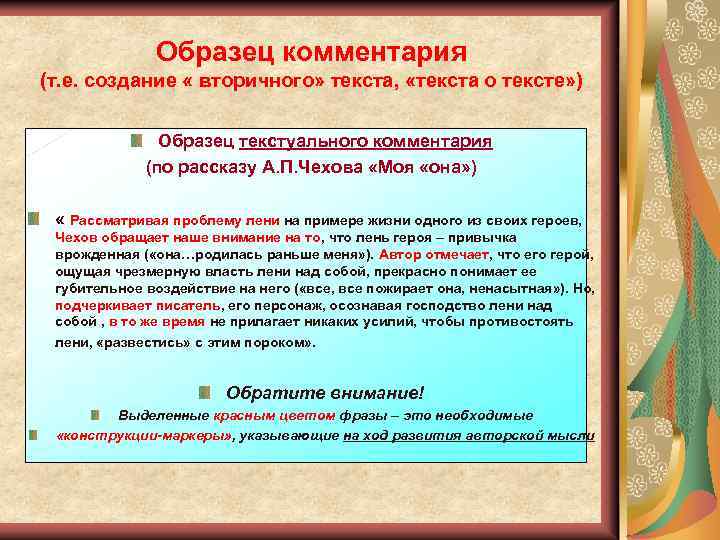 Образец комментария
(т.е. создание « вторичного» текста, «текста о тексте»)

Образец текстуального комментария
(по рассказу А.П.Чехова «Моя «она»)

« Рассматривая проблему лени на примере жизни одного из своих героев, Чехов обращает наше внимание на то, что лень героя – привычка врожденная («она…родилась раньше меня»). Автор отмечает, что его герой, ощущая чрезмерную власть лени над собой, прекрасно понимает ее губительное воздействие на него («все, все пожирает она, ненасытная»). Но, подчеркивает писатель, его персонаж, осознавая господство лени над собой , в то же время не прилагает никаких усилий, чтобы противостоять лени, «развестись» с этим пороком».

Обратите внимание!

Выделенные красным цветом фразы – это необходимые

«конструкции-маркеры», указывающие на ход развития авторской мысли